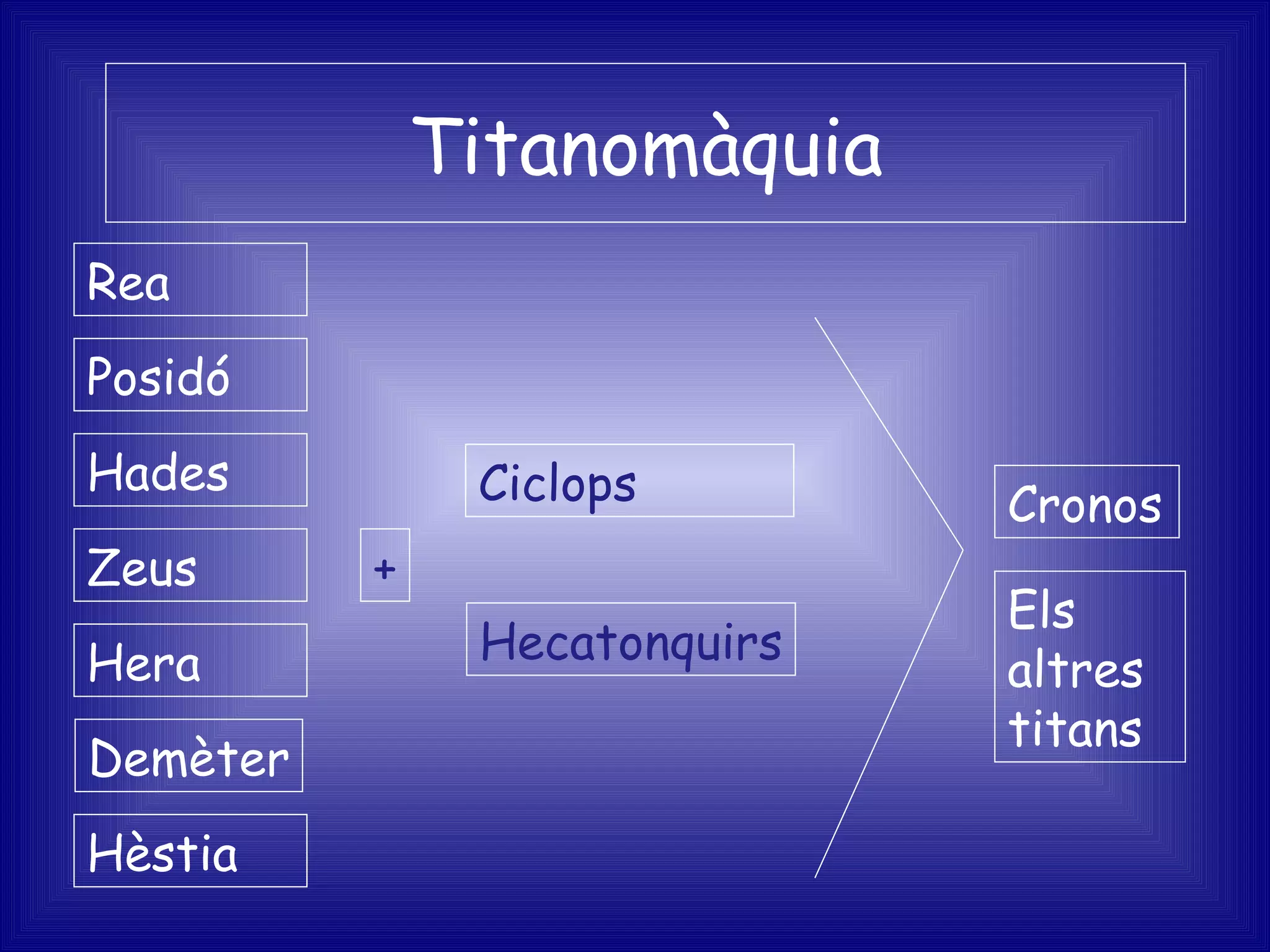 Titanomàquia

Rea

Posidó

Hades

Zeus

Hera

Demèter

Hèstia

+

Ciclops

Hecatonquirs

Cronos

Els altres titans